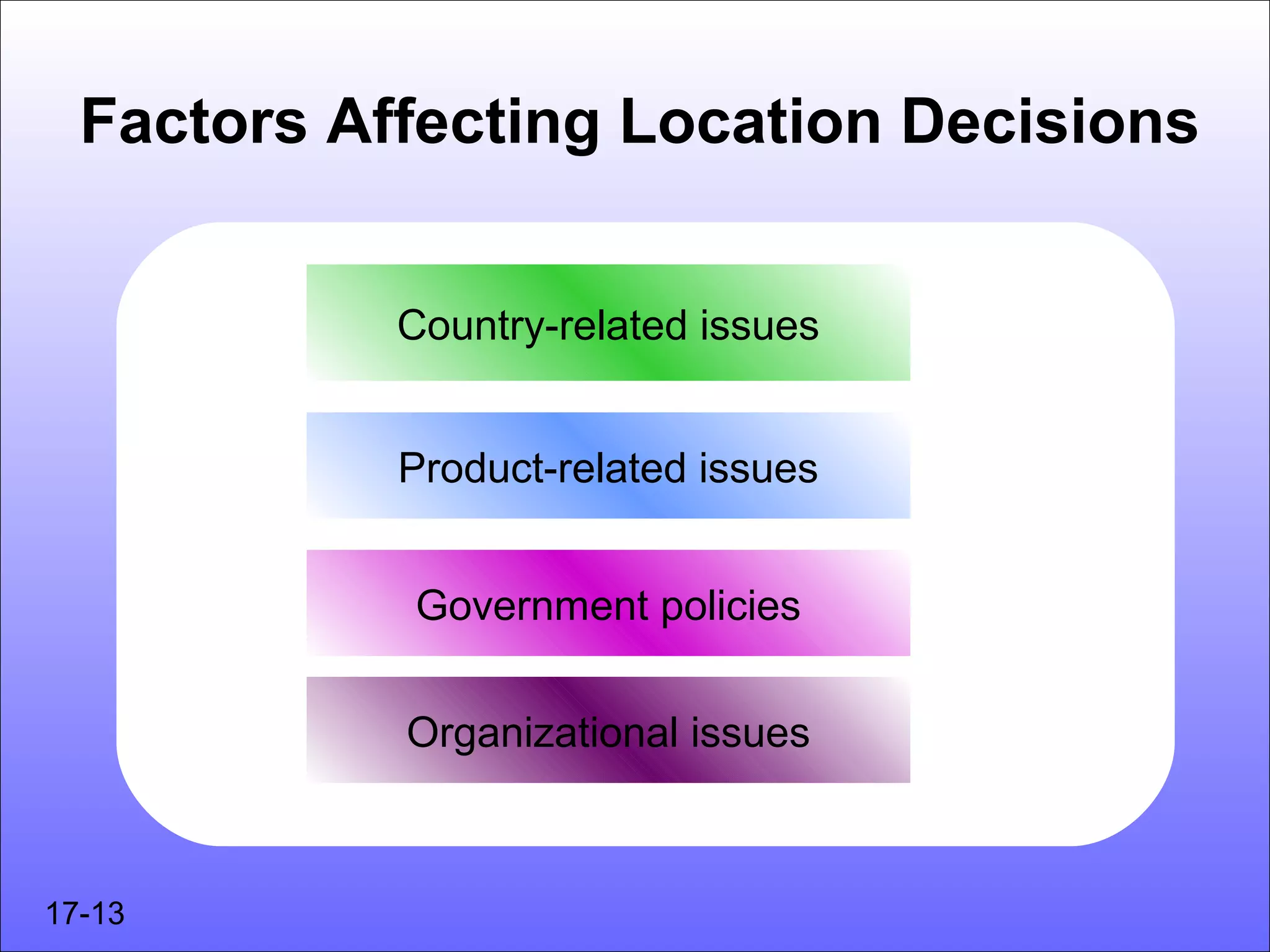 Factors Affecting Location Decisions

Country-related issues

Product-related issues

Government policies

Organizational issues

17-13